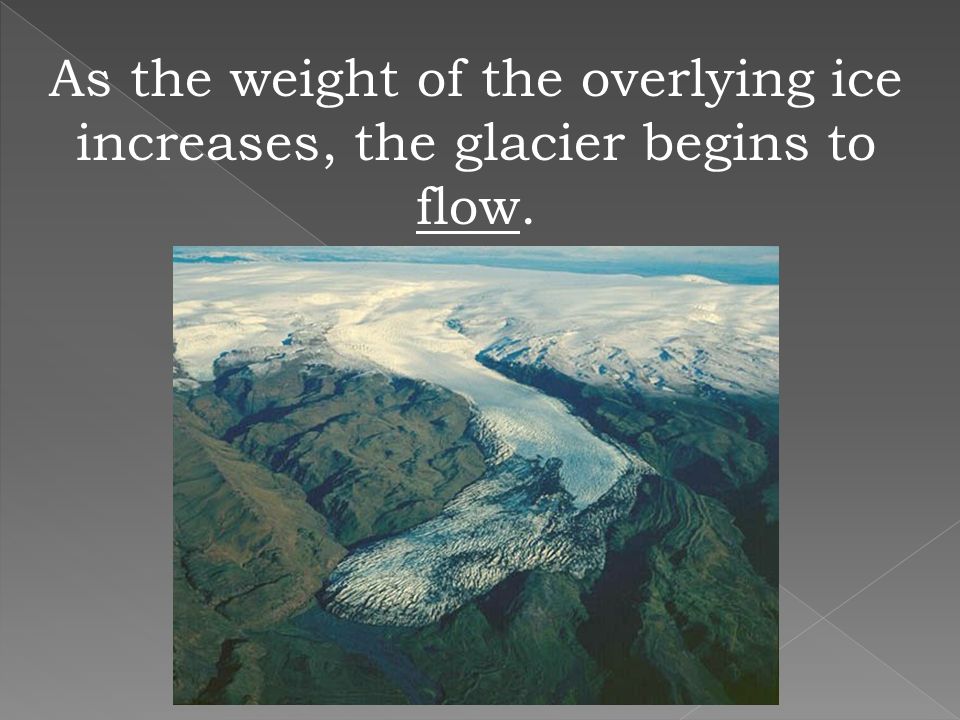 As the weight of the overlying ice increases, the glacier begins to flow.